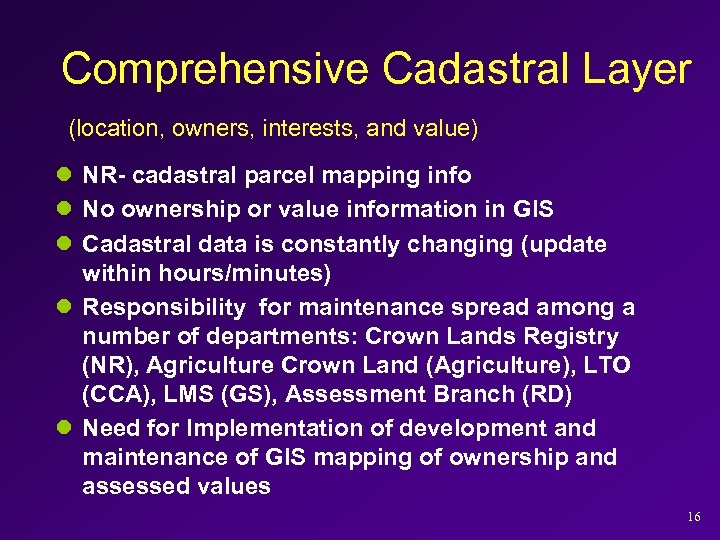 Comprehensive Cadastral Layer

(location, owners, interests, and value)

- NR- cadastral parcel mapping info
- No ownership or value information in GIS
- Cadastral data is constantly changing (update within hours/minutes)
- Responsibility for maintenance spread among a number of departments: Crown Lands Registry (NR), Agriculture Crown Land (Agriculture), LTO (CCA), LMS (GS), Assessment Branch (RD)
- Need for Implementation of development and maintenance of GIS mapping of ownership and assessed values

16